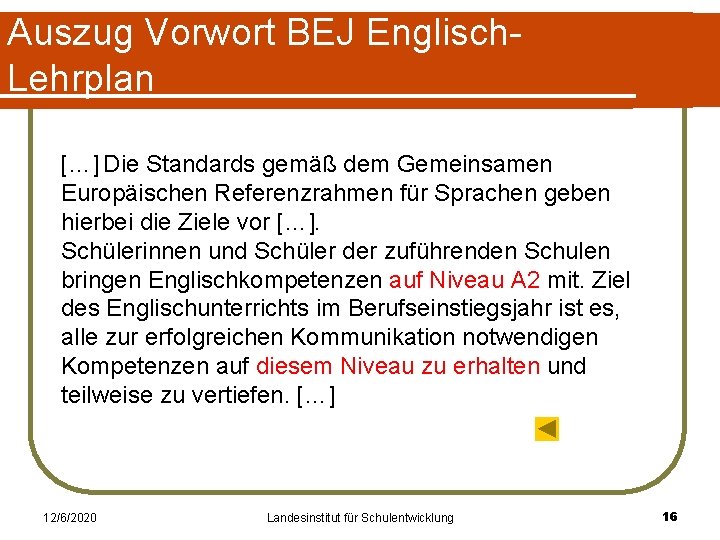 Auszug Vorwort BEJ Englisch-Lehrplan

[…] Die Standards gemäß dem Gemeinsamen Europäischen Referenzrahmen für Sprachen geben hierbei die Ziele vor […].
Schülerinnen und Schüler der zuführenden Schulen bringen Englischkompetenzen auf Niveau A2 mit. Ziel des Englischunterrichts im Berufseinstiegsjahr ist es, alle zur erfolgreichen Kommunikation notwendigen Kompetenzen auf diesem Niveau zu erhalten und teilweise zu vertiefen. […]

12/6/2020

Landesinstitut für Schulentwicklung

16